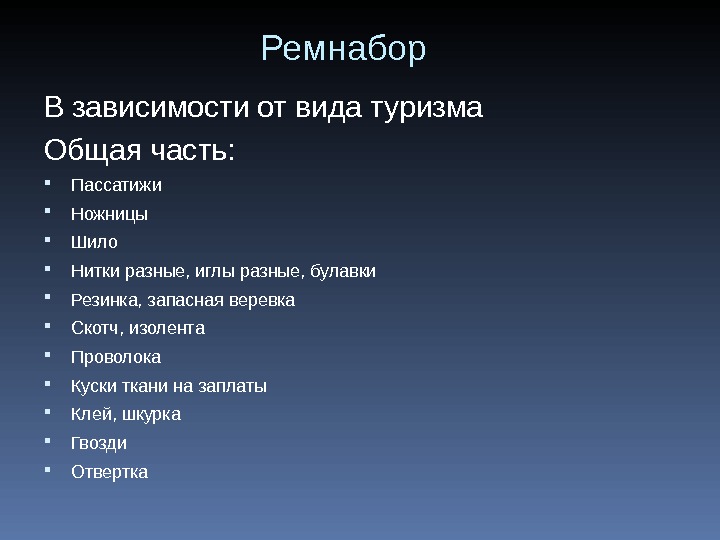 Ремнабор

В зависимости от вида туризма

Общая часть:

- Пассатижи
- Ножницы
- Шило
- Нитки разные, иглы разные, булавки
- Резинка, запасная веревка
- Скотч, изолента
- Проволока
- Куски ткани на заплаты
- Клей, шкурка
- Гвозди
- Отвертка